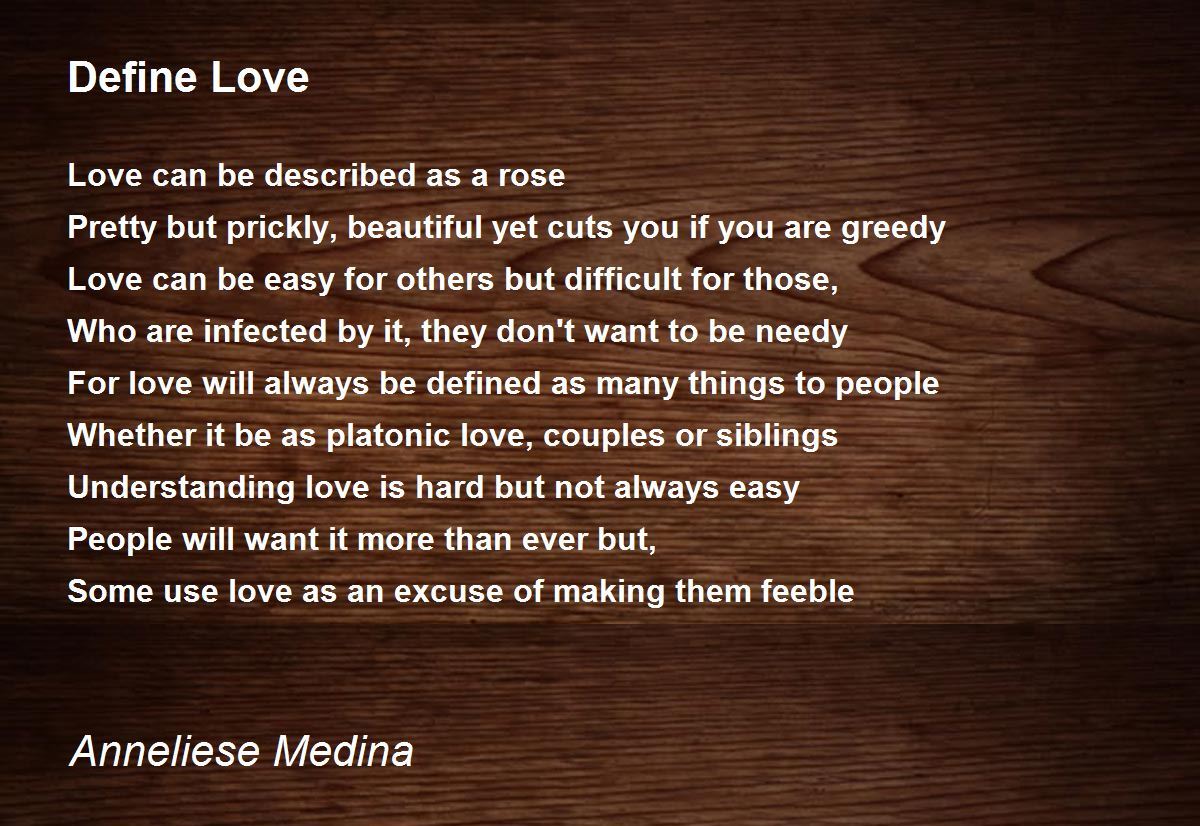 Define Love

Love can be described as a rose
Pretty but prickly, beautiful yet cuts you if you are greedy
Love can be easy for others but difficult for those,
Who are infected by it, they don't want to be needy
For love will always be defined as many things to people
Whether it be as platonic love, couples or siblings
Understanding love is hard but not always easy
People will want it more than ever but,
Some use love as an excuse of making them feeble

Anneliese Medina